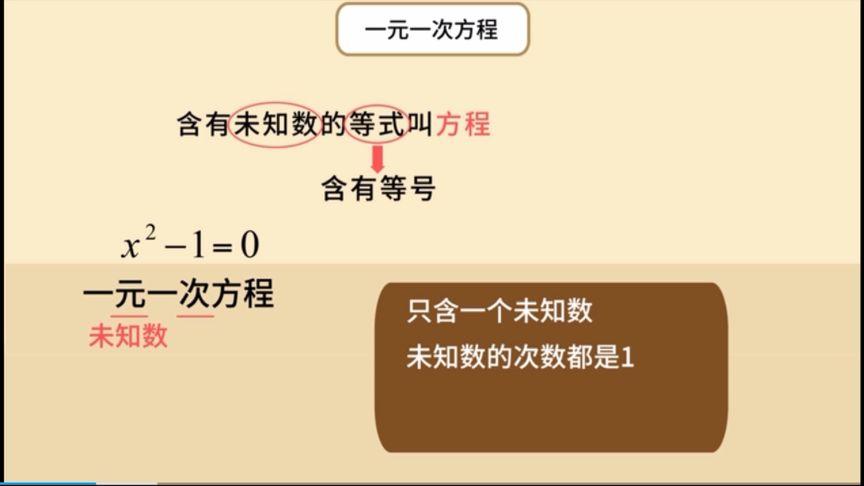 一元一次方程

含有未知数的等式叫方程

含有等号

$x^2-1=0$

一元一次方程

未知数

只含一个未知数

未知数的次数都是1